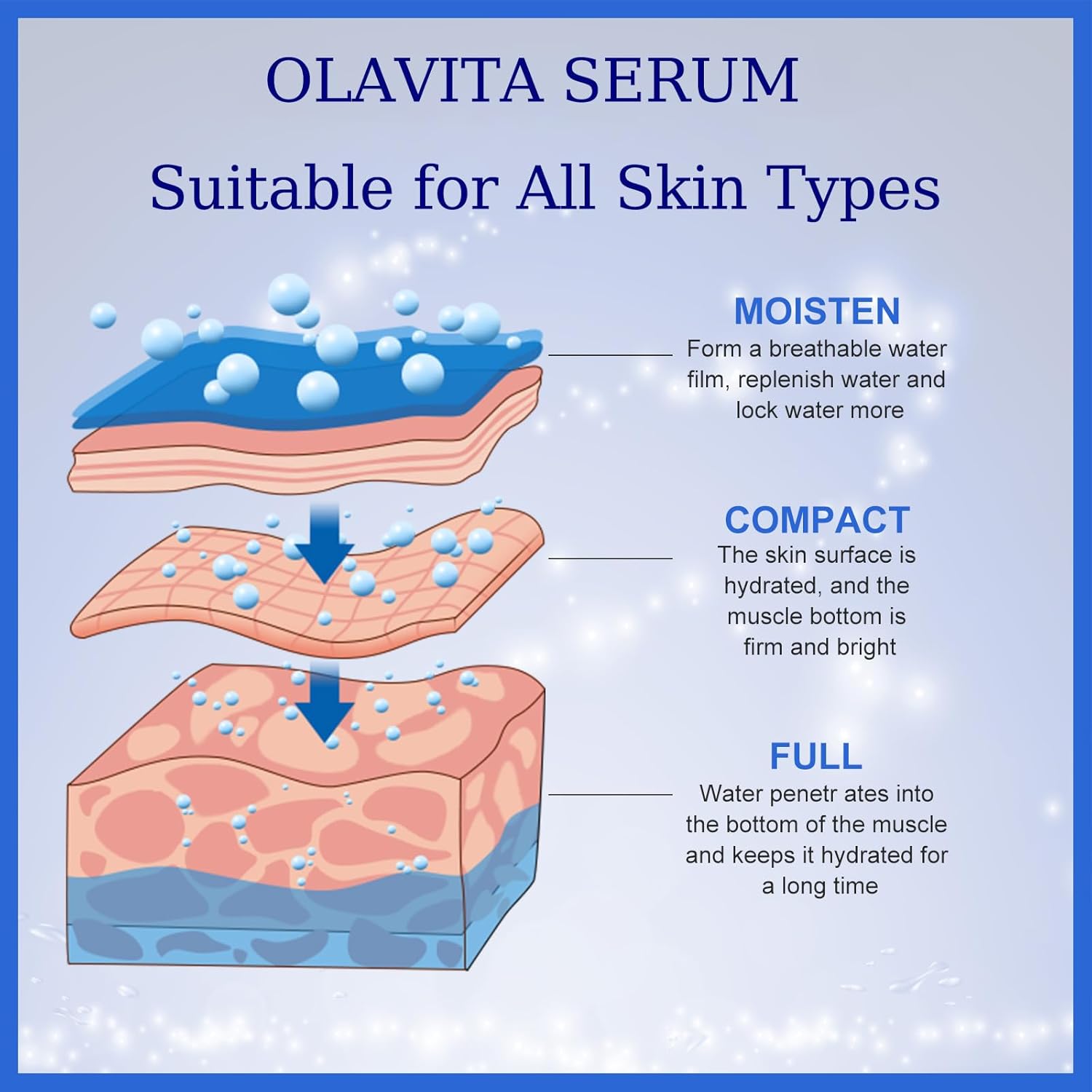 OLAVITA SERUM

Suitable for All Skin Types

MOISTEN
Form a breathable water film, replenish water and lock water more

COMPACT
The skin surface is hydrated, and the muscle bottom is firm and bright

FULL
Water penetr ates into the bottom of the muscle and keeps it hydrated for a long time